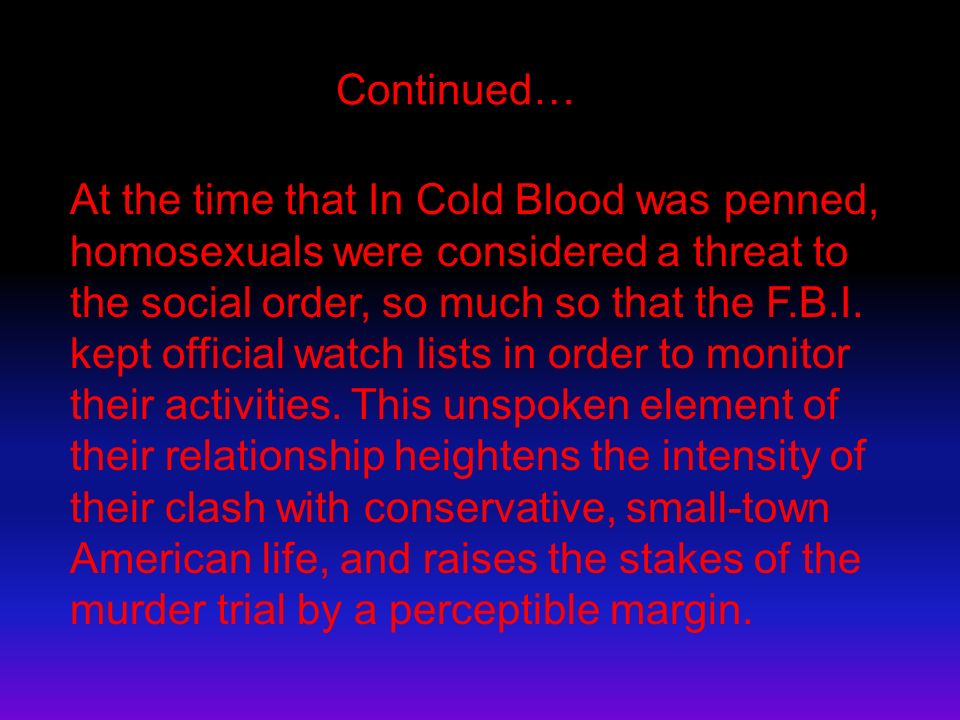 Continued…

At the time that In Cold Blood was penned, homosexuals were considered a threat to the social order, so much so that the F.B.I. kept official watch lists in order to monitor their activities. This unspoken element of their relationship heightens the intensity of their clash with conservative, small-town American life, and raises the stakes of the murder trial by a perceptible margin.